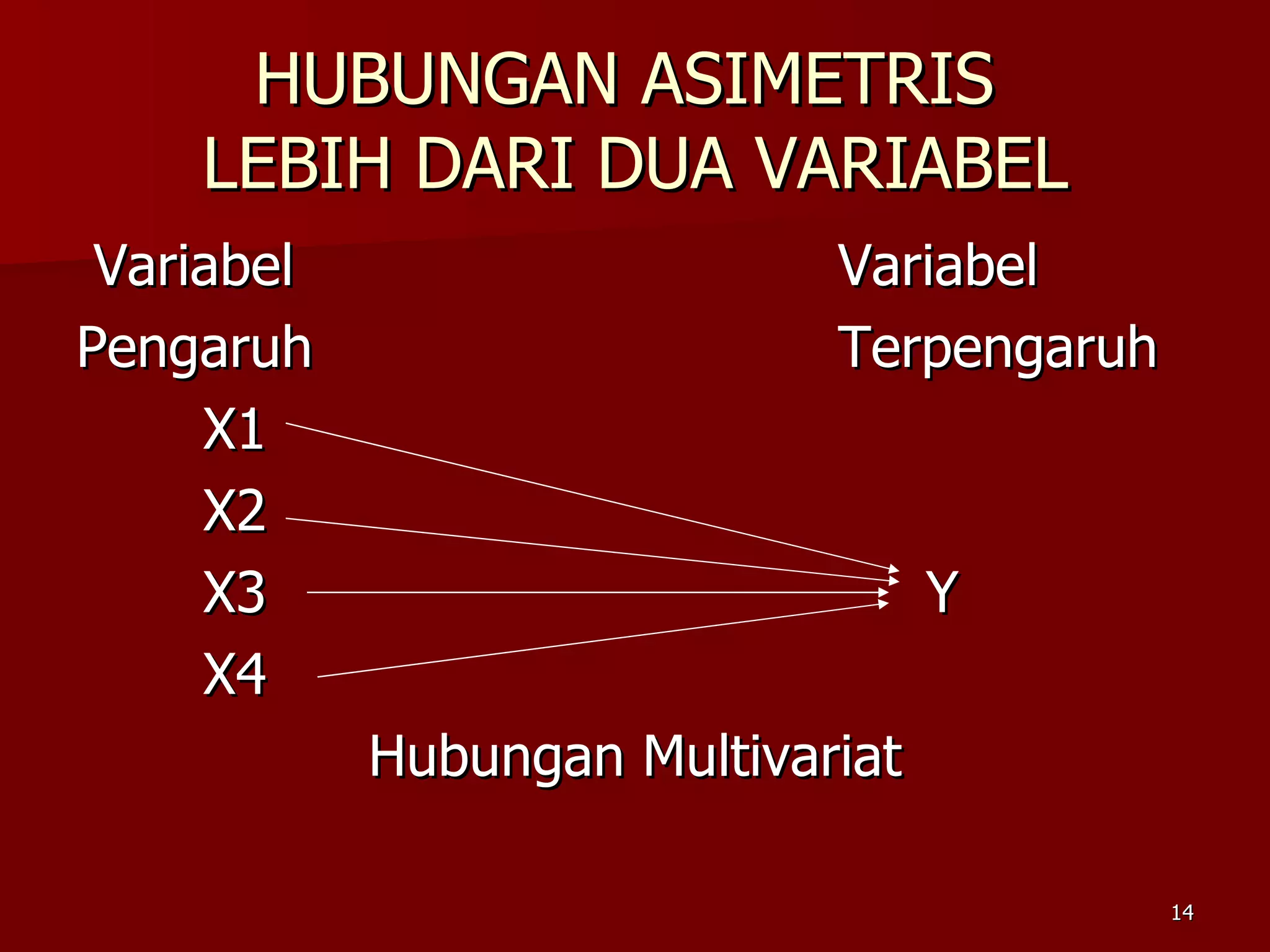 HUBUNGAN ASIMETRIS
LEBIH DARI DUA VARIABEL

Variabel Pengaruh

Variabel Terpengaruh

X1

X2

X3

X4

Y

Hubungan Multivariat

14